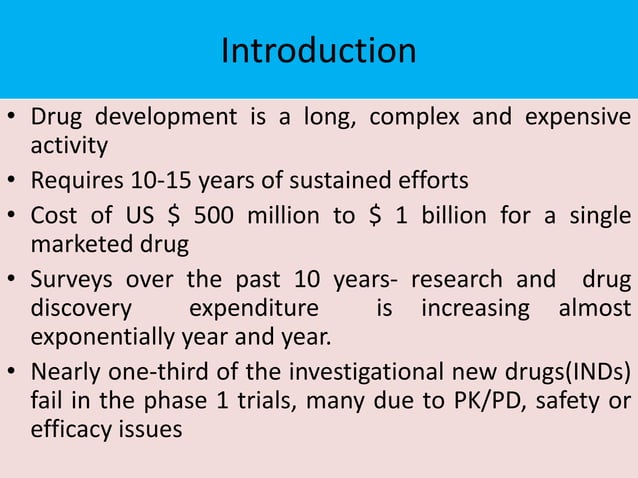 Introduction

• Drug development is a long, complex and expensive activity
• Requires 10-15 years of sustained efforts
• Cost of US \$ 500 million to \$ 1 billion for a single marketed drug
• Surveys over the past 10 years- research and drug discovery expenditure is increasing almost exponentially year and year.
• Nearly one-third of the investigational new drugs(INDs) fail in the phase 1 trials, many due to PK/PD, safety or efficacy issues